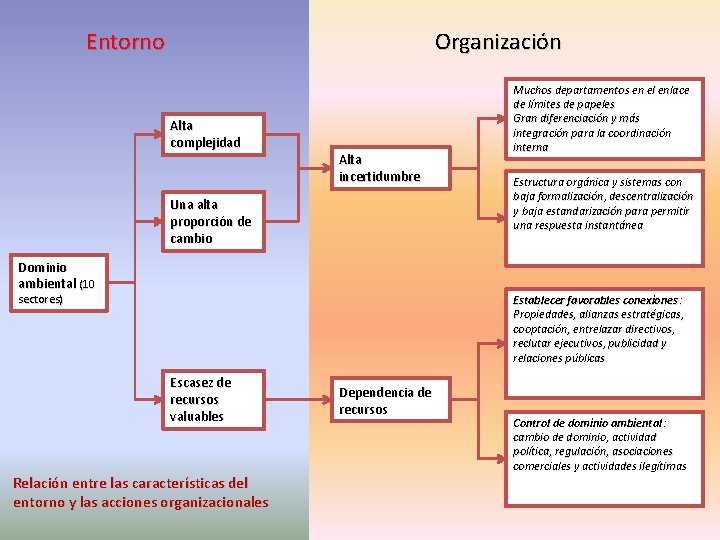 Entorno

Organización

Dominio ambiental (10 sectores)

Alta complejidad

Una alta proporción de cambio

Escasez de recursos valuables

Alta incertidumbre

Dependencia de recursos

Muchos departamentos en el enlace de límites de papeles
Gran diferenciación y más integración para la coordinación interna

Estructura orgánica y sistemas con baja formalización, descentralización y baja estandarización para permitir una respuesta instantánea

Establecer favorables conexiones: Propiedades, alianzas estratégicas, cooptación, entrelazar directivos, reclutar ejecutivos, publicidad y relaciones públicas

Control de dominio ambiental: cambio de dominio, actividad política, regulación, asociaciones comerciales y actividades ilegítimas

Relación entre las características del entorno y las acciones organizacionales